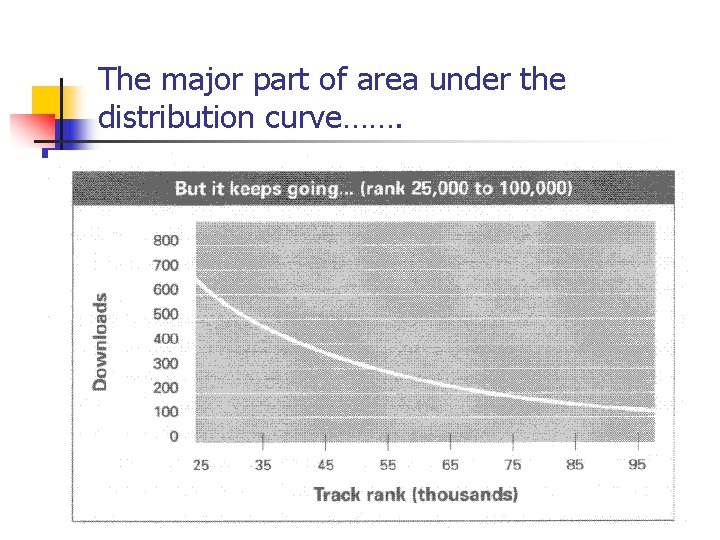 The major part of area under the distribution curve…….

But it keeps going... (rank 25,000 to 100,000)

Downloads

800
700
600
500
400
300
200
100
0

25 35 45 55 65 75 85 95

Track rank (thousands)